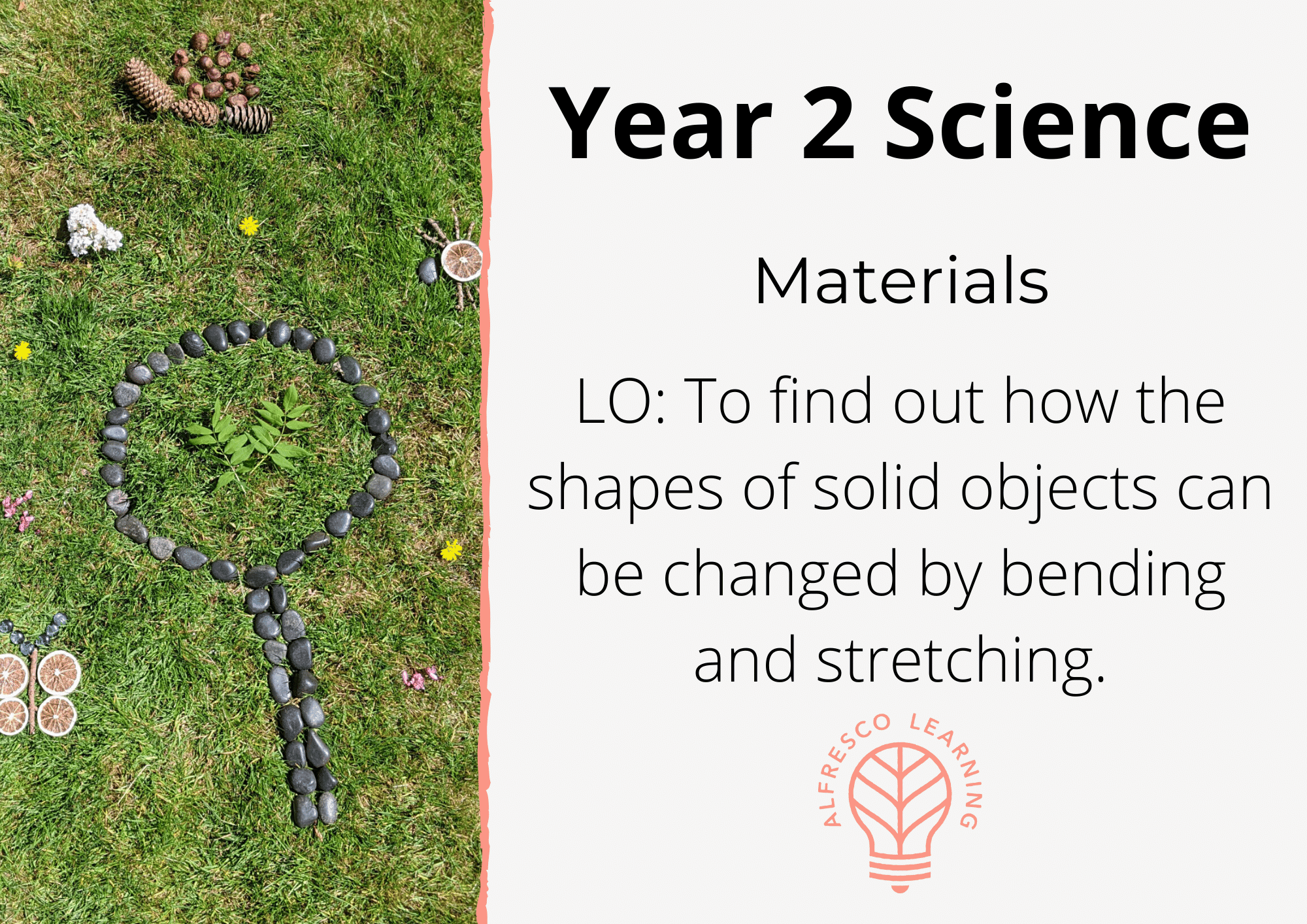 Year 2 Science

Materials

LO: To find out how the shapes of solid objects can be changed by bending and stretching.

ALFRESCO LEARNING